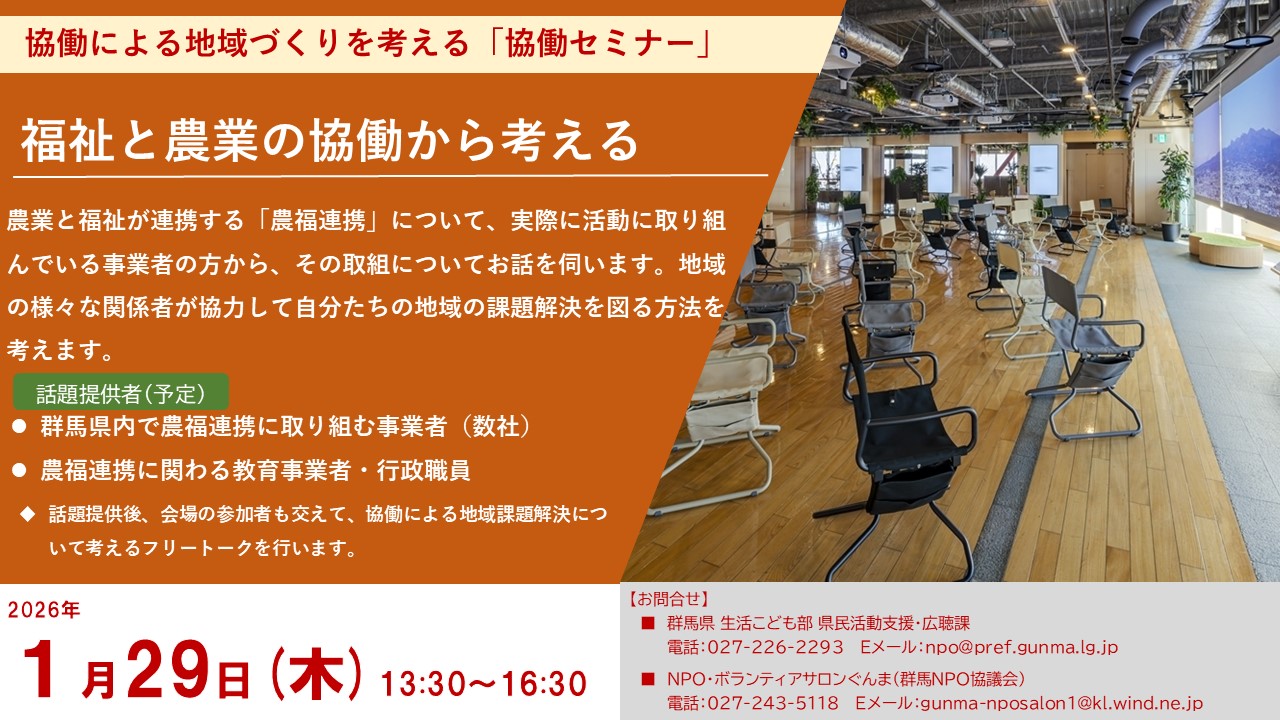 協働による地域づくりを考える「協働セミナー」

福祉と農業の協働から考える

農業と福祉が連携する「農福連携」について、実際に活動に取り組んでいる事業者の方から、その取組についてお話を伺います。地域の様々な関係者が協力して自分たちの地域の課題解決を図る方法を考えます。

話題提供者(予定)

● 群馬県内で農福連携に取り組む事業者（数社）

● 農福連携に関わる教育事業者・行政職員

◆ 話題提供後、会場の参加者も交えて、協働による地域課題解決について考えるフリートークを行います。

2026年
1月29日(木) 13:30～16:30

【お問合せ】
■ 群馬県 生活こども部 県民活動支援・広聴課
電話：027-226-2293 Eメール：npo@pref.gunma.lg.jp
■ NPO・ボランティアサロンぐんま(群馬NPO協議会)
電話：027-243-5118 Eメール：gunma-nposalon1@kl.wind.ne.jp